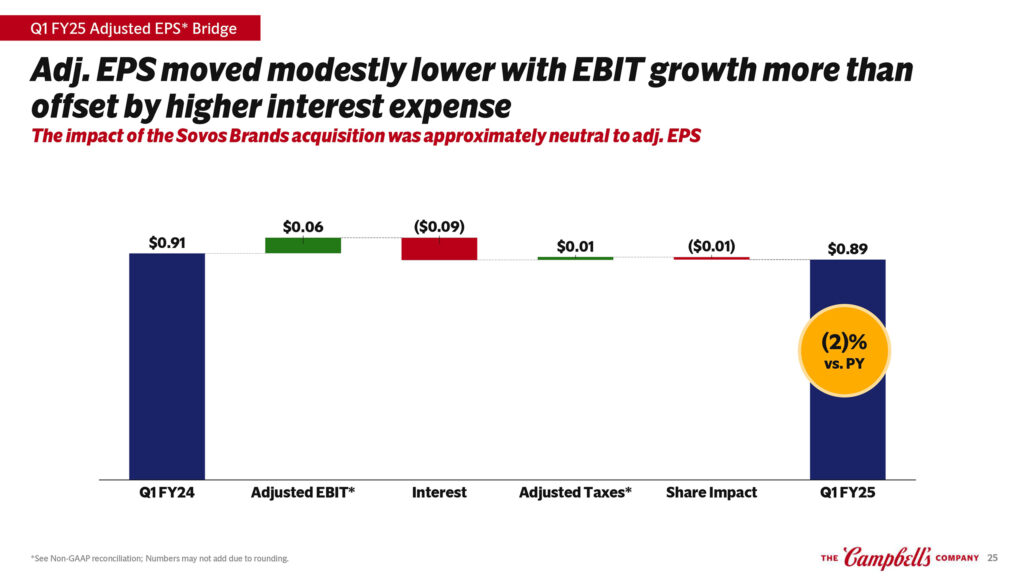 Q1 FY25 Adjusted EPS* Bridge

Adj. EPS moved modestly lower with EBIT growth more than offset by higher interest expense

The impact of the Sovos Brands acquisition was approximately neutral to adj. EPS

$0.91

$0.06

($0.09)

$0.01

($0.01)

$0.89

(2)% vs. PY

Q1 FY24

Adjusted EBIT*

Interest

Adjusted Taxes*

Share Impact

Q1 FY25

*See Non-GAAP reconciliation; Numbers may not add due to rounding.

THE Campbell's COMPANY

25